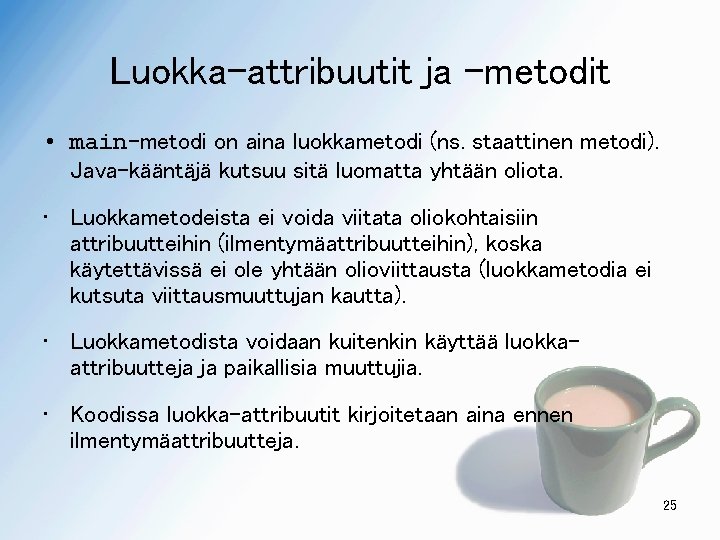 Luokka-attribuutit ja -metodit

• main-metodi on aina luokkametodi (ns. staattinen metodi). Java-kääntäjä kutsuu sitä luomatta yhtään oliota.

• Luokkametodeista ei voida viitata oliokohtaisiin attribuutteihin (ilmentymäattribuutteihin), koska käytettävissä ei ole yhtään olioviittausta (luokkametodia ei kutsuta viittausmuuttujan kautta).

• Luokkametodista voidaan kuitenkin käyttää luokka-attribuutteja ja paikallisia muuttujia.

• Koodissa luokka-attribuutit kirjoitetaan aina ennen ilmentymäattribuutteja.

25